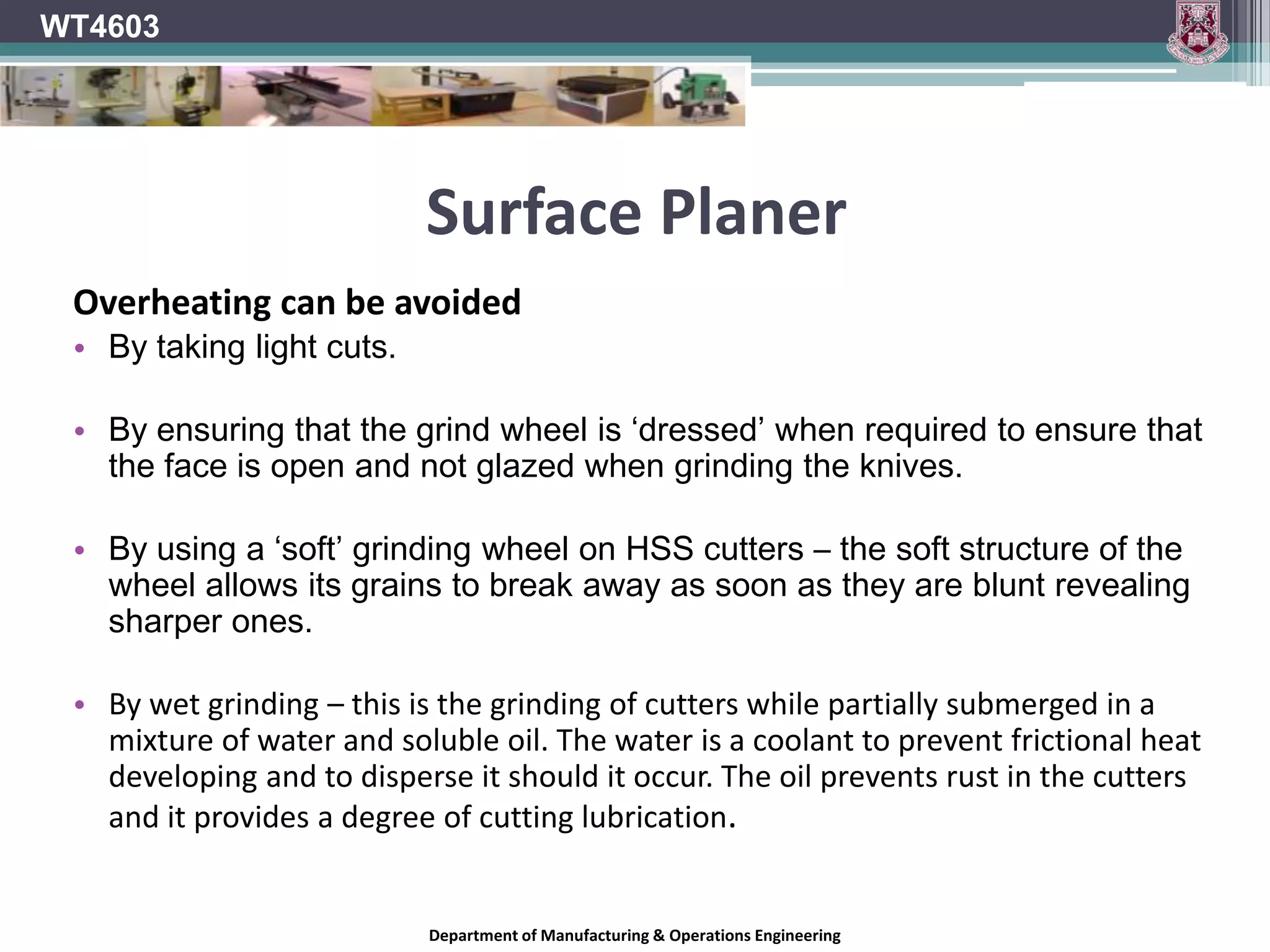 WT4603

Surface Planer

Overheating can be avoided

• By taking light cuts.

• By ensuring that the grind wheel is ‘dressed’ when required to ensure that the face is open and not glazed when grinding the knives.

• By using a ‘soft’ grinding wheel on HSS cutters – the soft structure of the wheel allows its grains to break away as soon as they are blunt revealing sharper ones.

• By wet grinding – this is the grinding of cutters while partially submerged in a mixture of water and soluble oil. The water is a coolant to prevent frictional heat developing and to disperse it should it occur. The oil prevents rust in the cutters and it provides a degree of cutting lubrication.

Department of Manufacturing & Operations Engineering